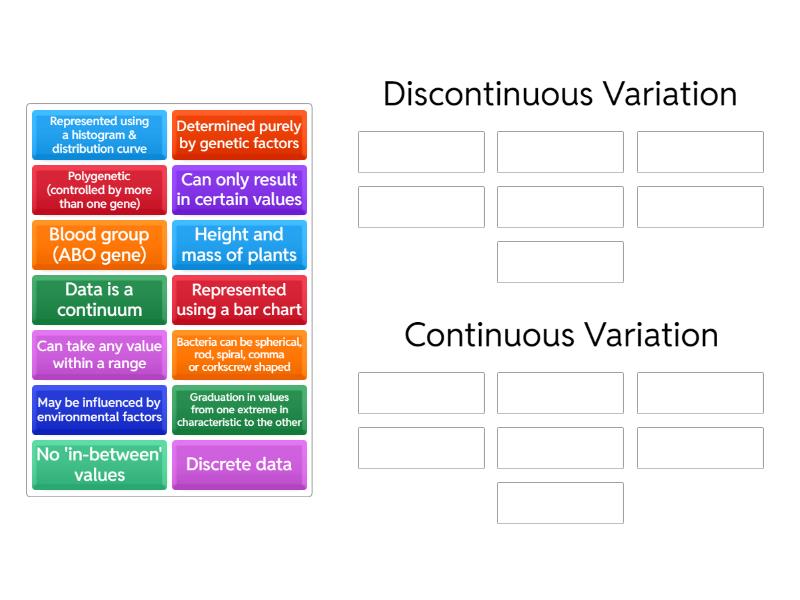 Represented using a histogram & distribution curve

Determined purely by genetic factors

Polygenetic (controlled by more than one gene)

Can only result in certain values

Blood group (ABO gene)

Height and mass of plants

Data is a continuum

Represented using a bar chart

Can take any value within a range

Bacteria can be spherical, rod, spiral, comma or corkscrew shaped

May be influenced by environmental factors

Graduation in values from one extreme in characteristic to the other

No 'in-between' values

Discrete data

Discontinuous Variation

Continuous Variation